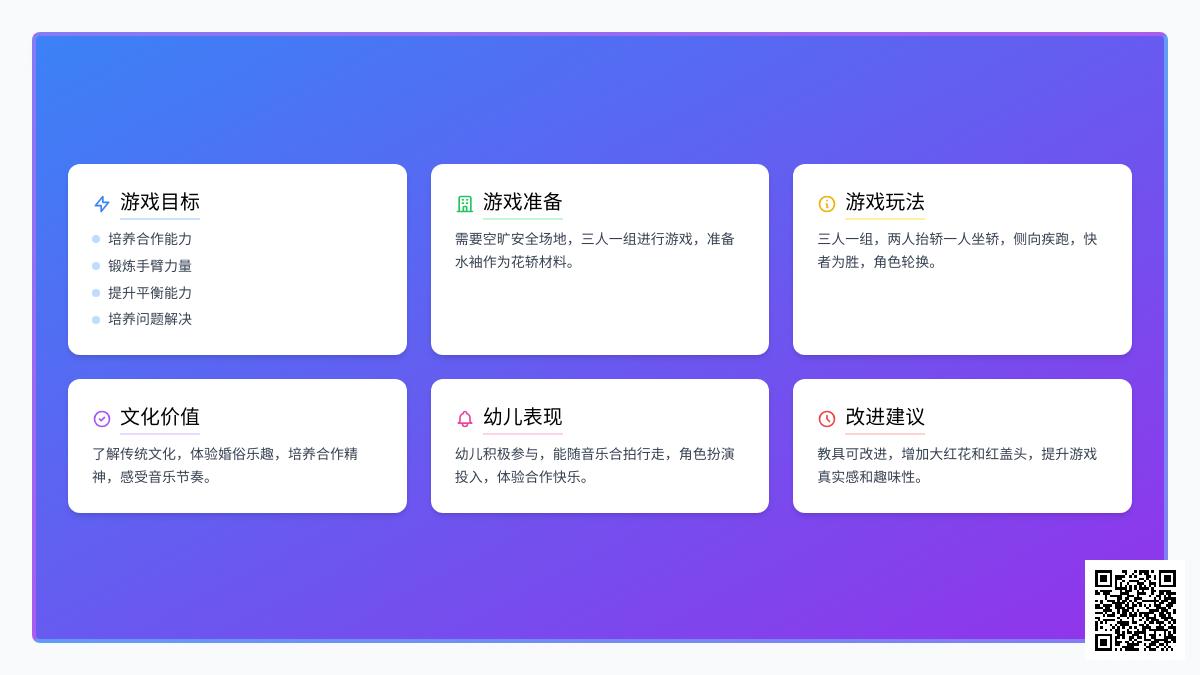 游戏目标

培养合作能力
锻炼手臂力量
提升平衡能力
培养问题解决

游戏准备

需要空旷安全场地，三人一组进行游戏，准备水袖作为花轿材料。

游戏玩法

三人一组，两人抬轿一人坐轿，侧向疾跑，快者为胜，角色轮换。

文化价值

了解传统文化，体验婚俗乐趣，培养合作精神，感受音乐节奏。

幼儿表现

幼儿积极参与，能随音乐合拍行走，角色扮演投入，体验合作快乐。

改进建议

教具可改进，增加大红花和红盖头，提升游戏真实感和趣味性。